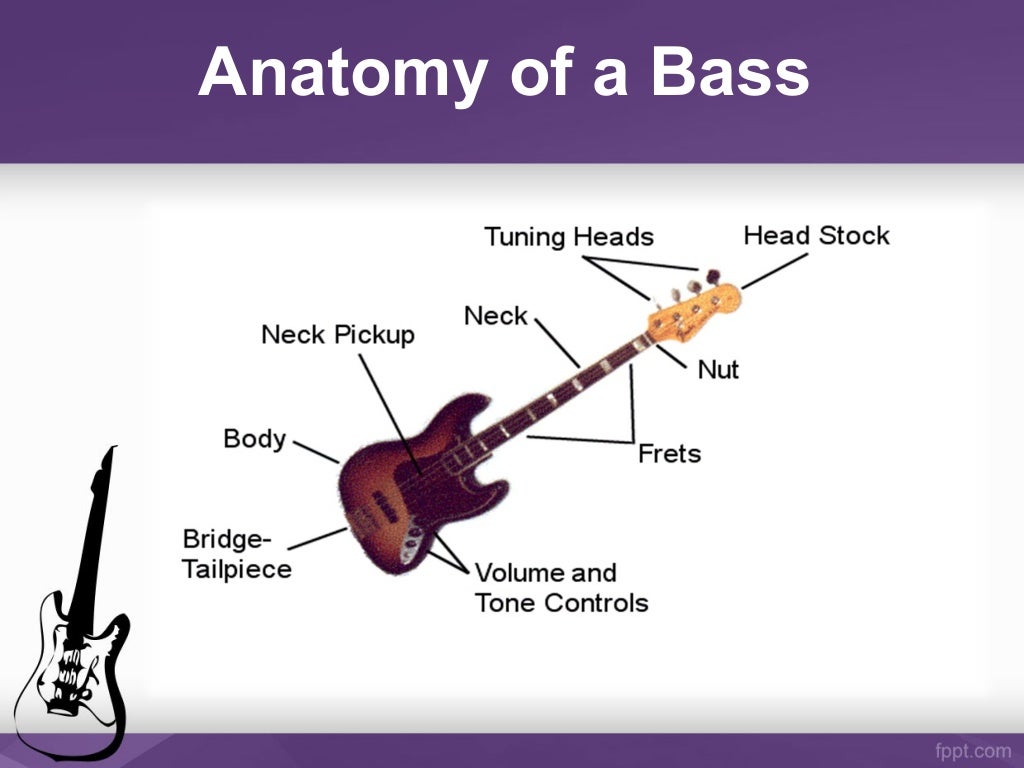 Anatomy of a Bass

Tuning Heads
Head Stock
Neck
Neck Pickup
Nut
Body
Frets
Bridge-Tailpiece
Volume and Tone Controls

fppt.com